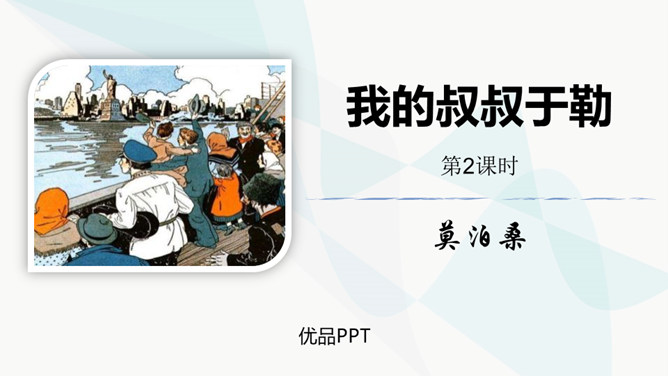 我的叔叔于勒

第2课时

莫泊桑

优品PPT